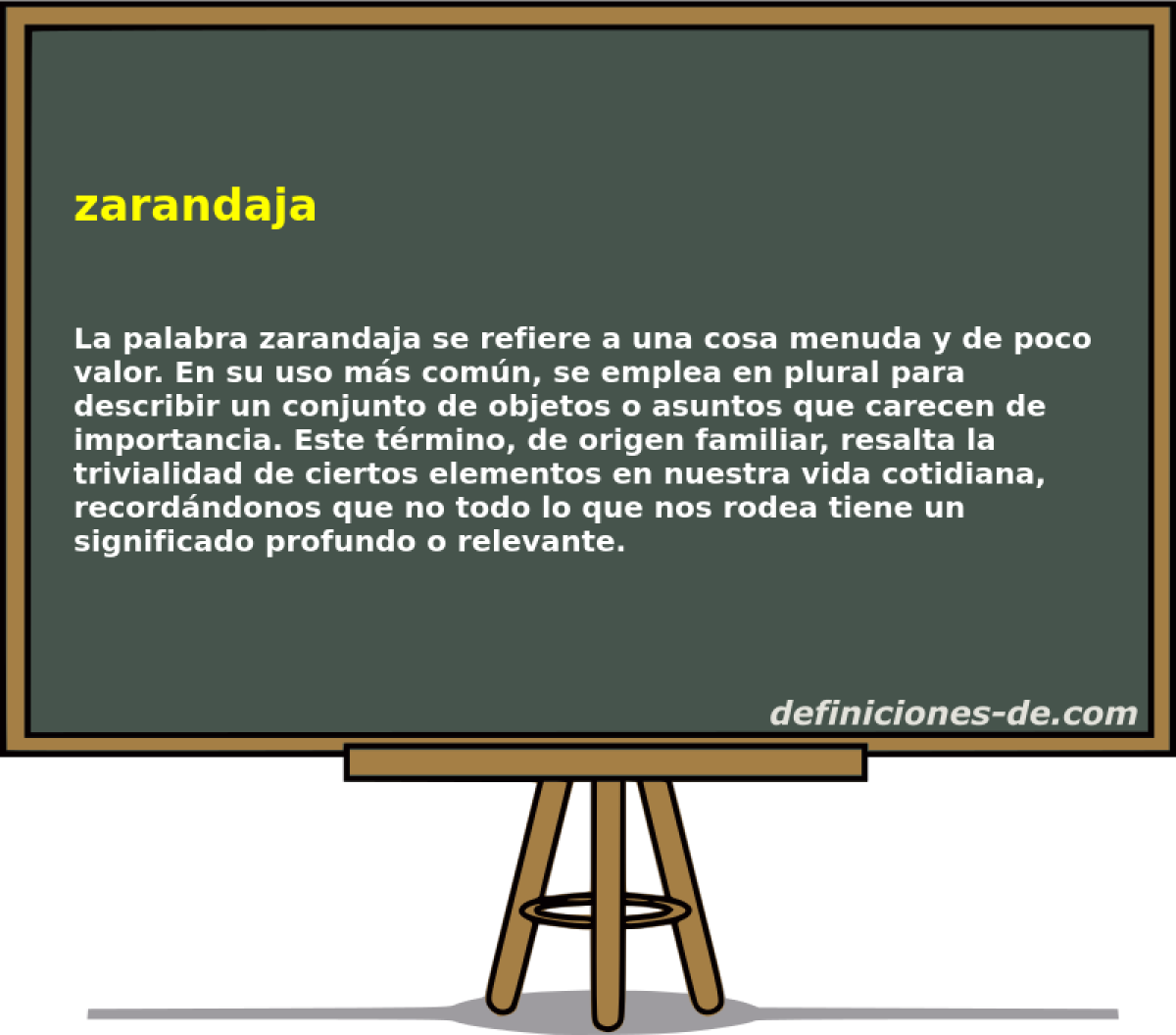 zarandaja

La palabra zarandaja se refiere a una cosa menuda y de poco valor. En su uso más común, se emplea en plural para describir un conjunto de objetos o asuntos que carecen de importancia. Este término, de origen familiar, resalta la trivialidad de ciertos elementos en nuestra vida cotidiana, recordándonos que no todo lo que nos rodea tiene un significado profundo o relevante.

definiciones-de.com